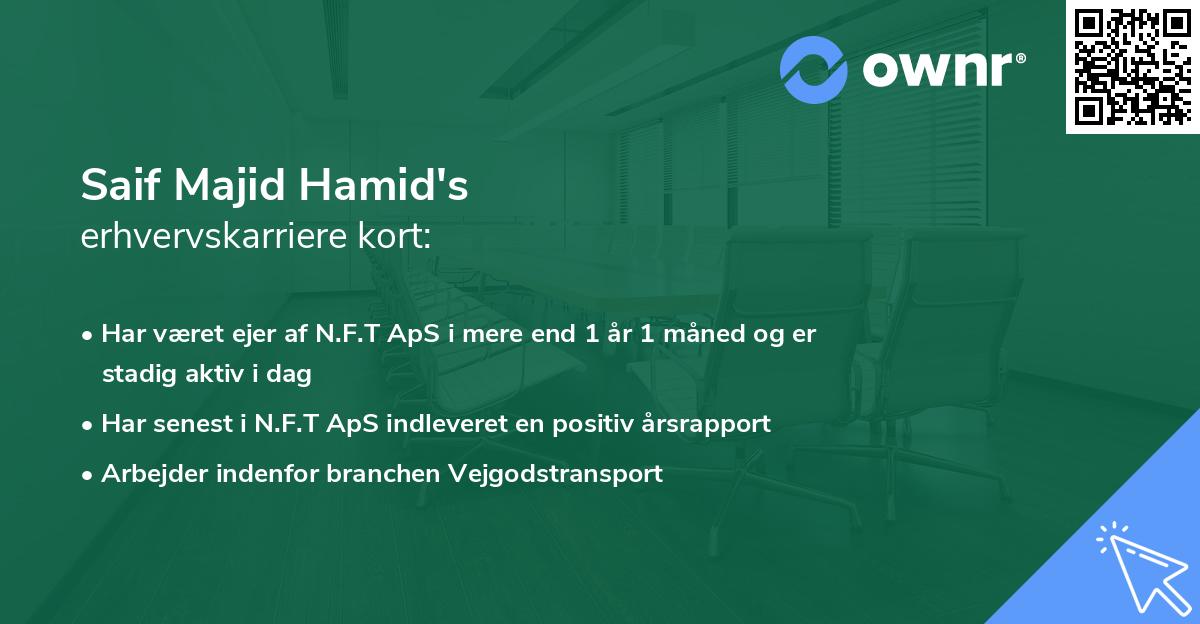 ownr®

Saif Majid Hamid's
erhvervskarriere kort:

• Har været ejer af N.F.T ApS i mere end 1 år 1 måned og er stadig aktiv i dag
• Har senest i N.F.T ApS indleveret en positiv årsrapport
• Arbejder indenfor branchen Vejgodstransport